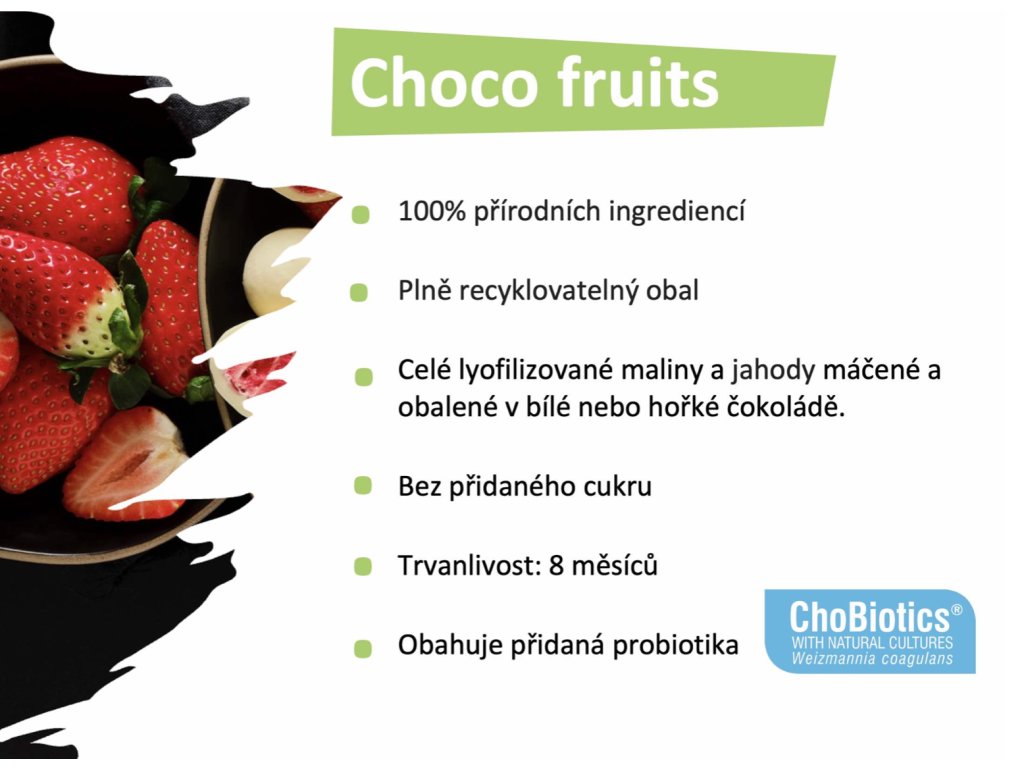 Choco fruits

100% přírodních ingrediencí

Plně recyklovatelný obal

Celé lyofilizované maliny a jahody máčené a obalené v bílé nebo hořké čokoládě.

Bez přidaného cukru

Trvanlivost: 8 měsíců

Obahuje přidaná probiotika

ChoBiotics®
WITH NATURAL CULTURES
Weizmannia coagulans